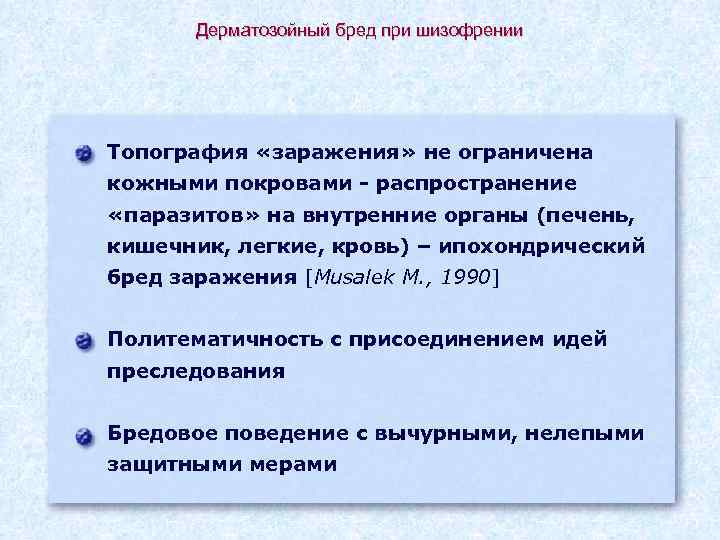 Дерматозойный бред при шизофрении

Топография «заражения» не ограничена кожными покровами - распространение «паразитов» на внутренние органы (печень, кишечник, легкие, кровь) – ипохондрический бред заражения [Musalek M., 1990]

Политематичность с присоединением идей преследования

Бредовое поведение с вычурными, нелепыми защитными мерами